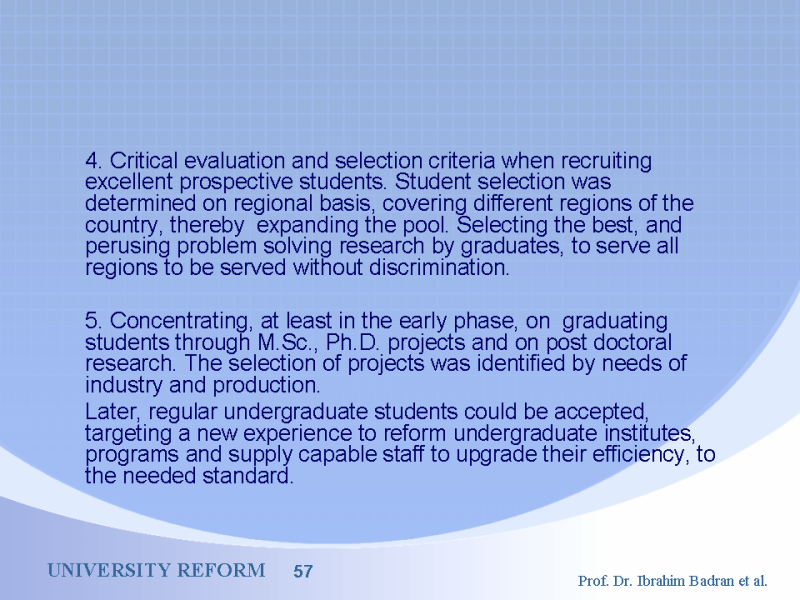 4. Critical evaluation and selection criteria when recruiting excellent prospective students. Student selection was determined on regional basis, covering different regions of the country, thereby expanding the pool. Selecting the best, and perusing problem solving research by graduates, to serve all regions to be served without discrimination.

5. Concentrating, at least in the early phase, on graduating students through M.Sc., Ph.D. projects and on post doctoral research. The selection of projects was identified by needs of industry and production.

Later, regular undergraduate students could be accepted, targeting a new experience to reform undergraduate institutes, programs and supply capable staff to upgrade their efficiency, to the needed standard.

UNIVERSITY REFORM 57

Prof. Dr. Ibrahim Badran et al.